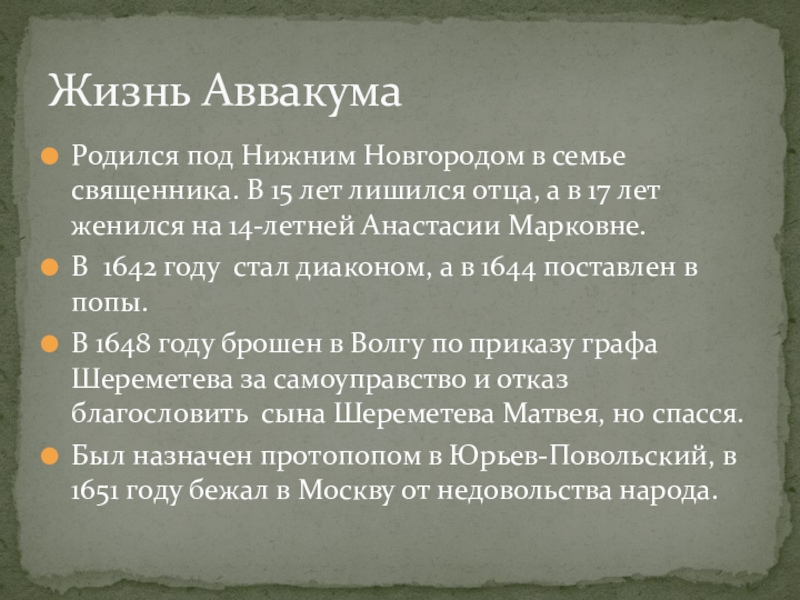 Жизнь Аввакума

Родился под Нижним Новгородом в семье священника. В 15 лет лишился отца, а в 17 лет женился на 14-летней Анастасии Марковне.

В 1642 году стал диаконом, а в 1644 поставлен в попы.

В 1648 году брошен в Волгу по приказу графа Шереметева за самоуправство и отказ благословить сына Шереметева Матвея, но спасся.

Был назначен протопопом в Юрьев-Повольский, в 1651 году бежал в Москву от недовольства народа.